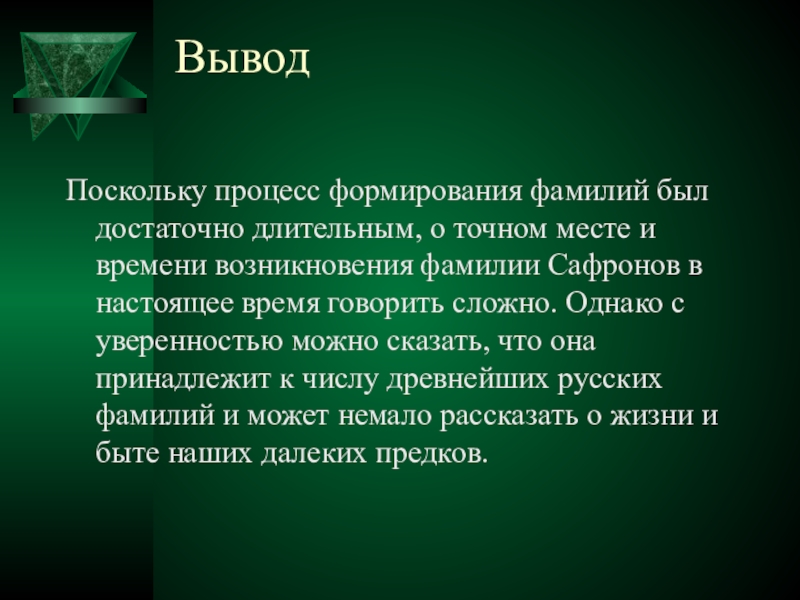 Вывод

Поскольку процесс формирования фамилий был достаточно длительным, о точном месте и времени возникновения фамилии Сафронов в настоящее время говорить сложно. Однако с уверенностью можно сказать, что она принадлежит к числу древнейших русских фамилий и может немало рассказать о жизни и быте наших далеких предков.